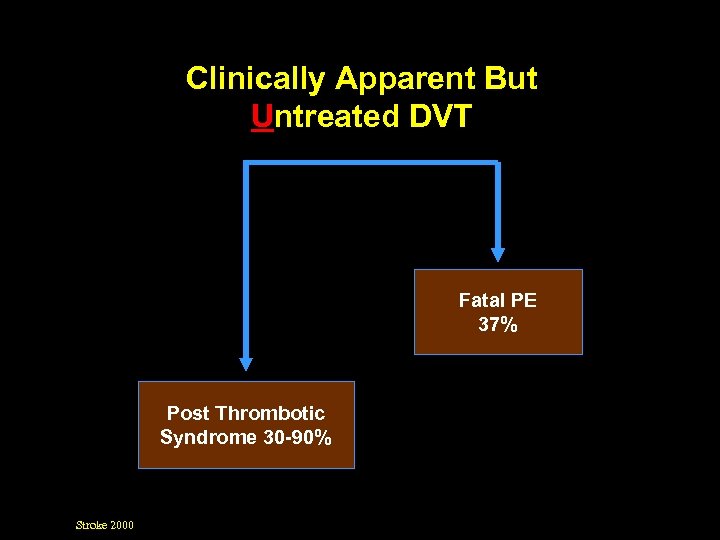 Clinically Apparent But
Untreated DVT

Fatal PE
37%

Post Thrombotic
Syndrome 30-90%

Stroke 2000